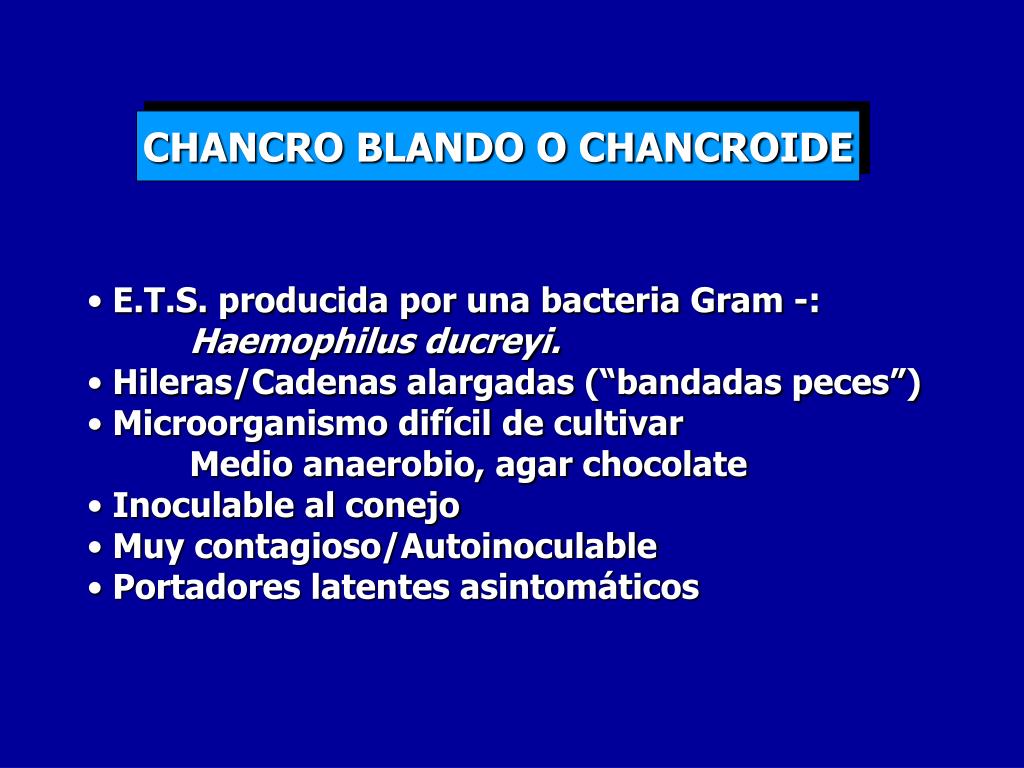 CHANCRO BLANDO O CHANCROIDE

• E.T.S. producida por una bacteria Gram -:
Haemophilus ducreyi.
• Hileras/Cadenas alargadas (“bandadas peces”)
• Microorganismo difícil de cultivar
Medio anaerobio, agar chocolate
• Inoculable al conejo
• Muy contagioso/Autoinoculable
• Portadores latentes asintomáticos